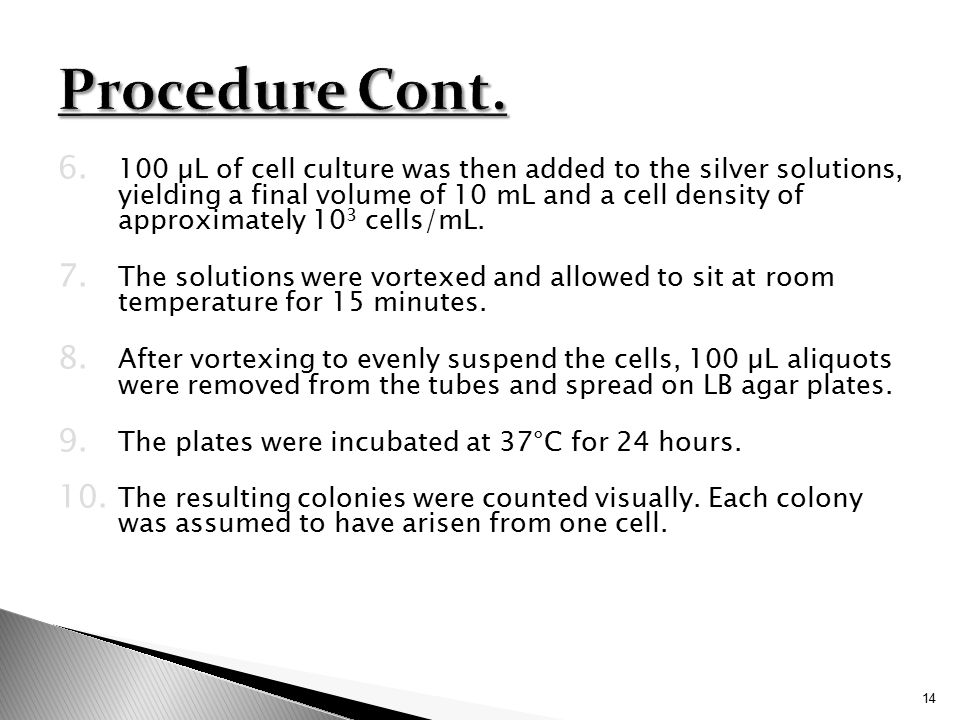 Procedure Cont.

6. 100 μL of cell culture was then added to the silver solutions, yielding a final volume of 10 mL and a cell density of approximately $10^3$ cells/mL.

7. The solutions were vortexed and allowed to sit at room temperature for 15 minutes.

8. After vortexing to evenly suspend the cells, 100 μL aliquots were removed from the tubes and spread on LB agar plates.

9. The plates were incubated at 37°C for 24 hours.

10. The resulting colonies were counted visually. Each colony was assumed to have arisen from one cell.

14